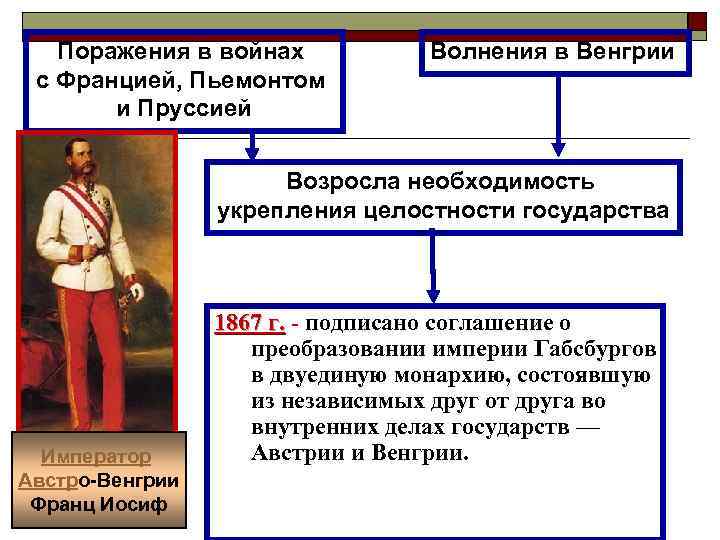 Поражения в войнах с Францией, Пьемонтом и Пруссией

Волнения в Венгрии

Возросла необходимость укрепления целостности государства

1867 г. - подписано соглашение о преобразовании империи Габсбургов в двуединую монархию, состоявшую из независимых друг от друга во внутренних делах государств — Австрии и Венгрии.

Император Австро-Венгрии Франц Иосиф